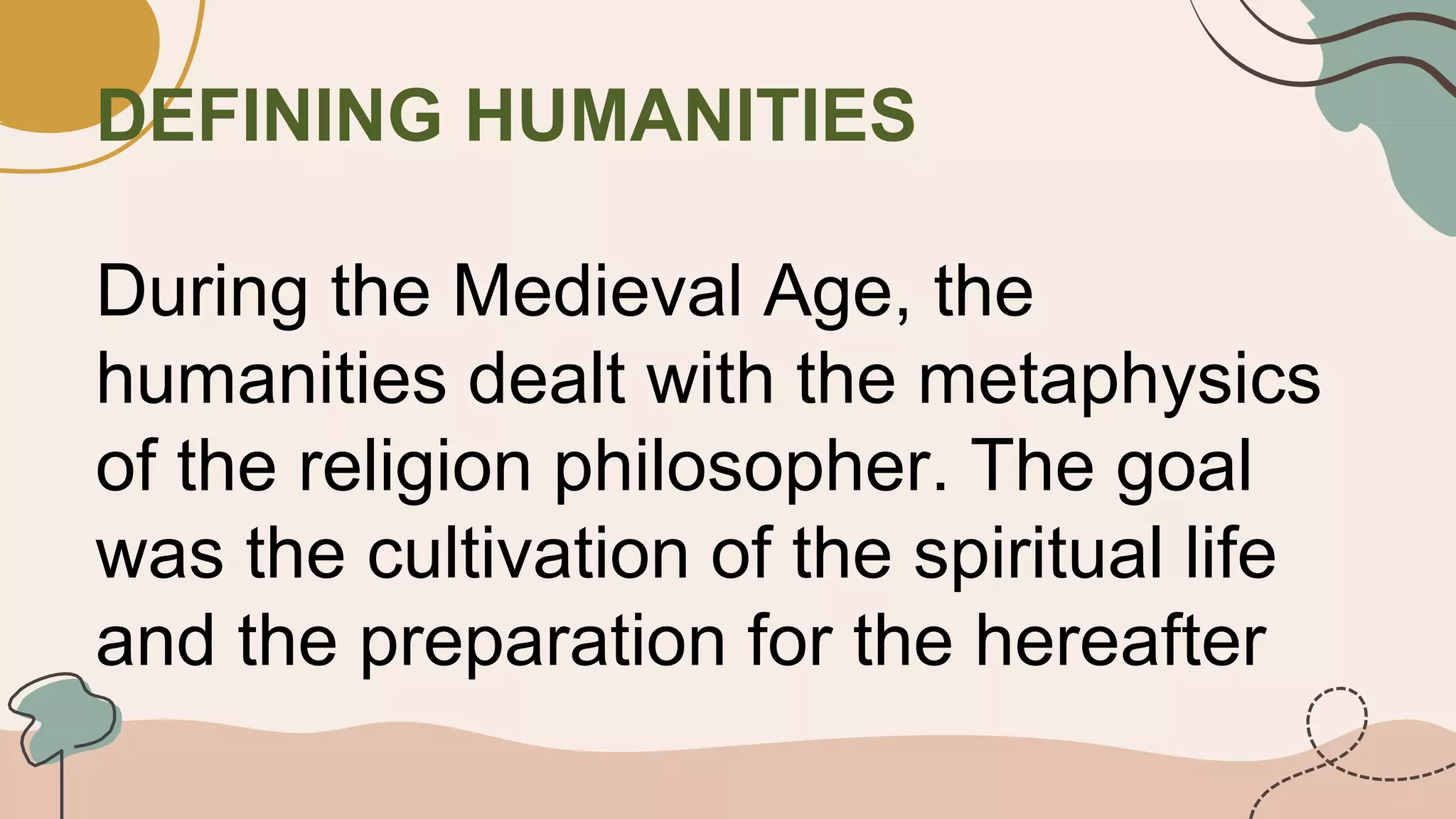 DEFINING HUMANITIES

During the Medieval Age, the humanities dealt with the metaphysics of the religion philosopher. The goal was the cultivation of the spiritual life and the preparation for the hereafter